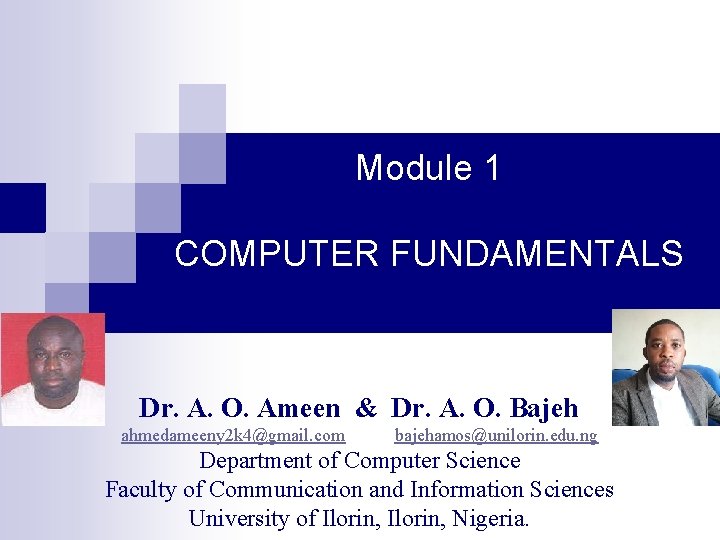 Module 1

COMPUTER FUNDAMENTALS

Dr. A. O. Ameen & Dr. A. O. Bajeh

ahmedameeny2k4@gmail.com bajehamos@unilorin.edu.ng

Department of Computer Science
Faculty of Communication and Information Sciences
University of Ilorin, Ilorin, Nigeria.